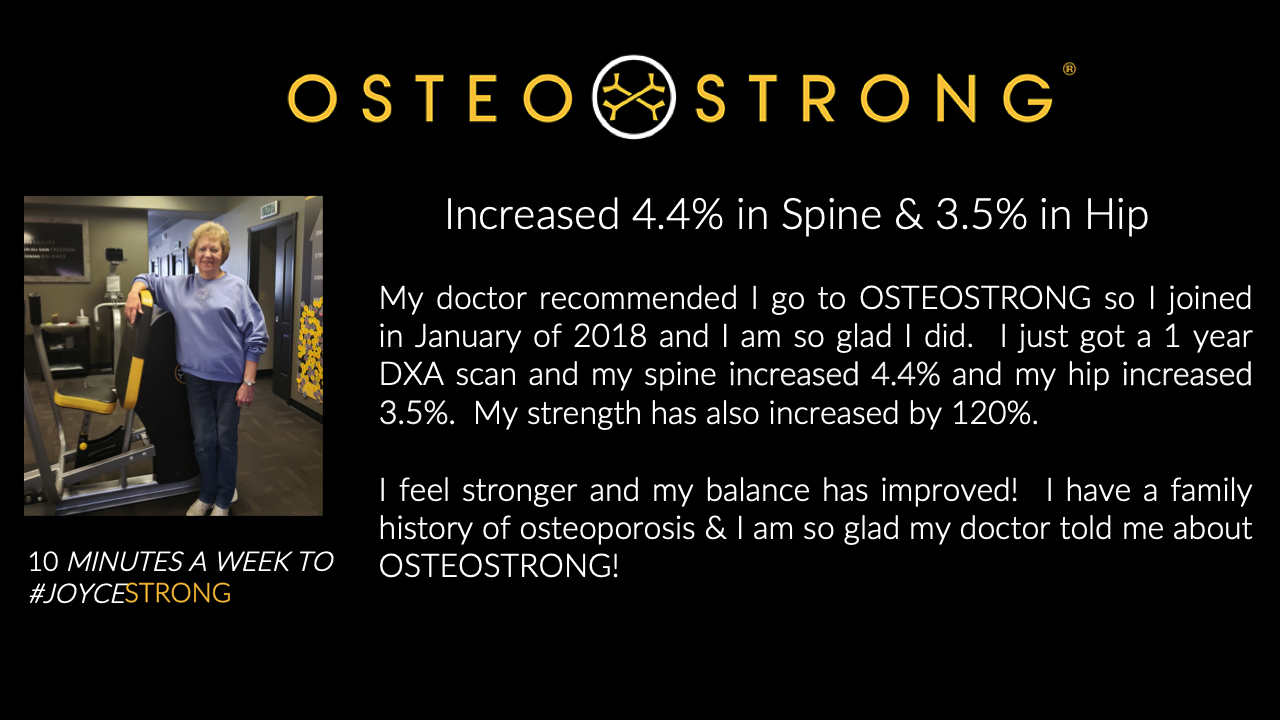 OSTEO STRONG®

Increased 4.4% in Spine & 3.5% in Hip

My doctor recommended I go to OSTEOSTRONG so I joined in January of 2018 and I am so glad I did. I just got a 1 year DXA scan and my spine increased 4.4% and my hip increased 3.5%. My strength has also increased by 120%.

I feel stronger and my balance has improved! I have a family history of osteoporosis & I am so glad my doctor told me about OSTEOSTRONG!

10 MINUTES A WEEK TO #JOYCESTRONG